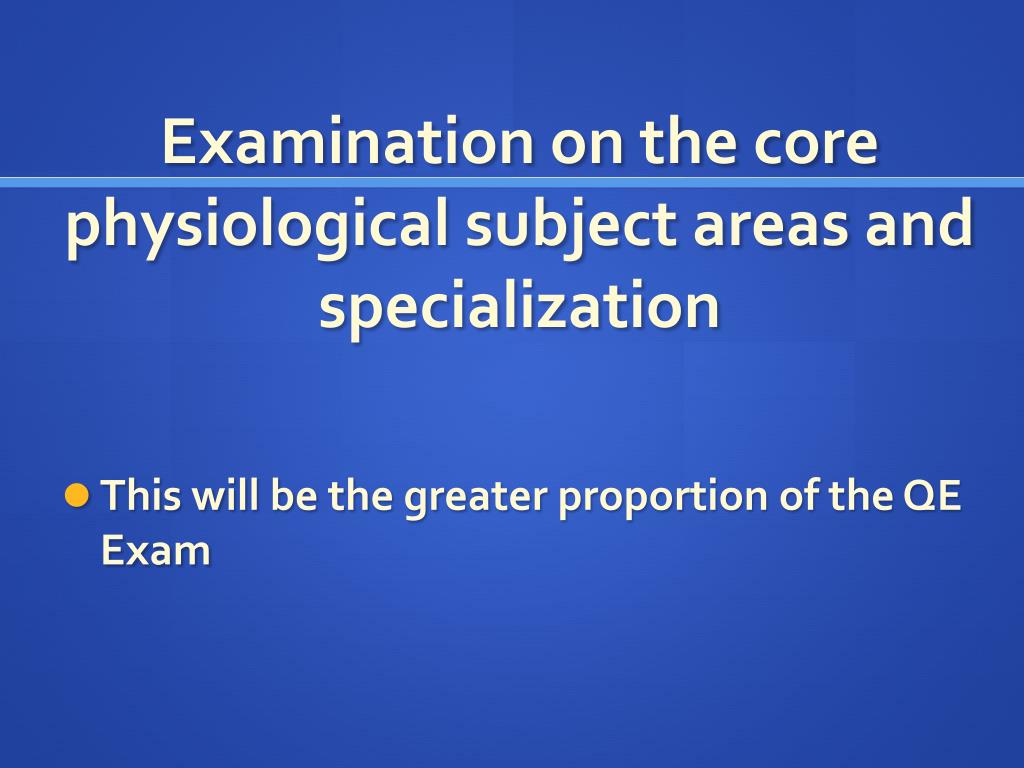 Examination on the core physiological subject areas and specialization

This will be the greater proportion of the QE Exam